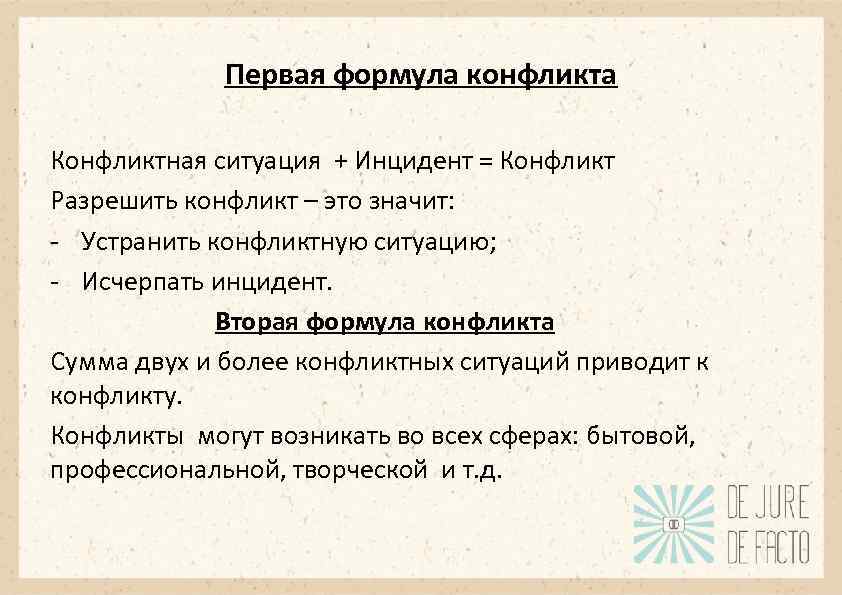 Первая формула конфликта

Конфликтная ситуация + Инцидент = Конфликт

Разрешить конфликт – это значит:

- Устранить конфликтную ситуацию;
- Исчерпать инцидент.

Вторая формула конфликта

Сумма двух и более конфликтных ситуаций приводит к конфликту.

Конфликты могут возникать во всех сферах: бытовой, профессиональной, творческой и т.д.

DE JURE
DE FACTO